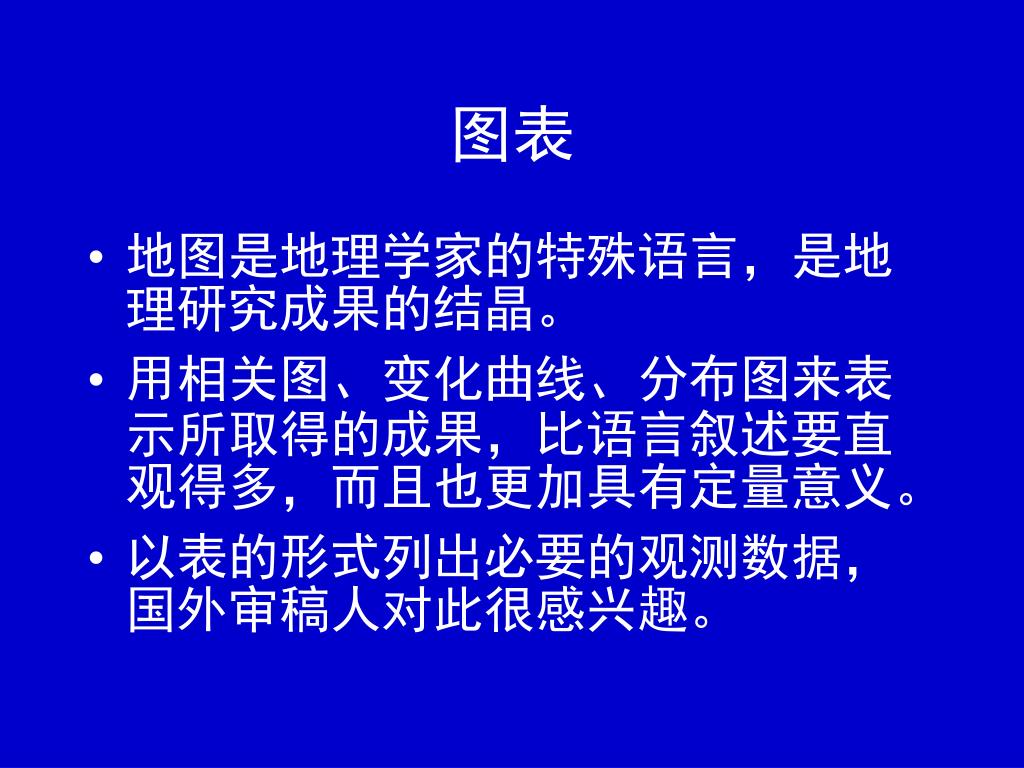 图表

• 地图是地理学家的特殊语言，是地理研究成果的结晶。

• 用相关图、变化曲线、分布图来表示所取得的成果，比语言叙述要直观得多，而且也更加具有定量意义。

• 以表的形式列出必要的观测数据，国外审稿人对此很感兴趣。